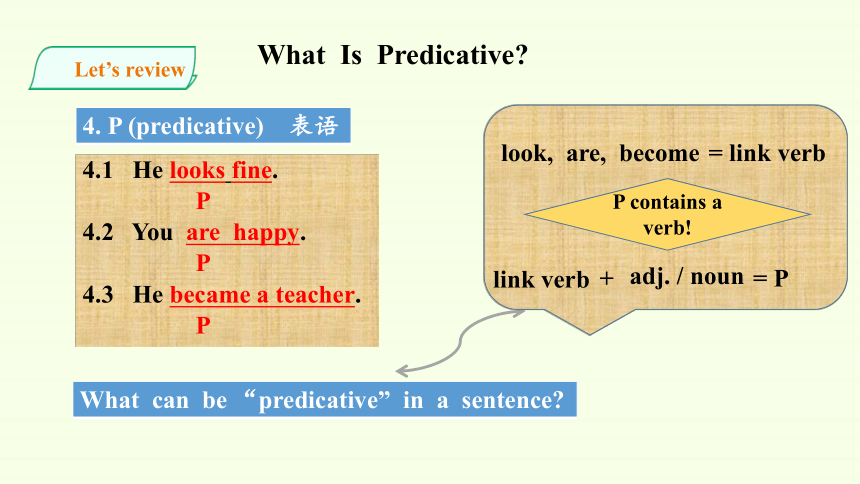 Let's review

What Is Predicative?

4. P (predicative) 表语

4.1 He looks fine.
P
4.2 You are happy.
P
4.3 He became a teacher.
P

look, are, become = link verb

P contains a verb!

link verb + adj. / noun = P

What can be "predicative" in a sentence?